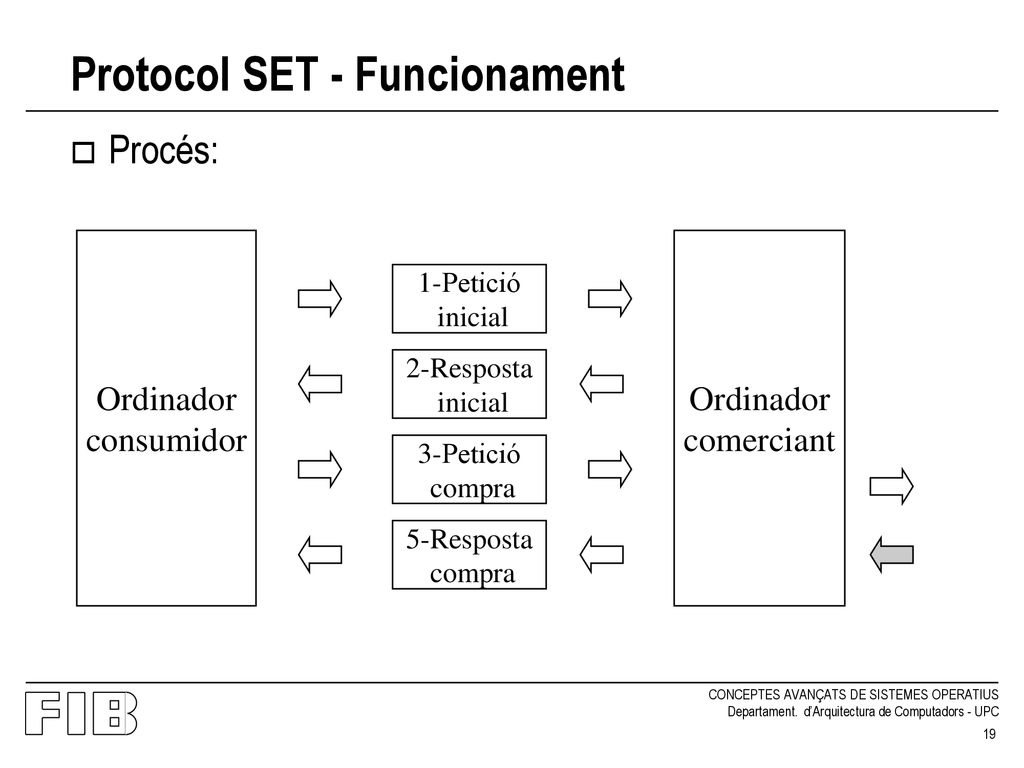 Protocol SET - Funcionament

Procés:

Ordinador consumidor

1-Petició inicial

2-Resposta inicial

3-Petició compra

5-Resposta compra

Ordinador comerciant

FIB

CONCEPTES AVANÇATS DE SISTEMES OPERATIUS
Departament. d'Arquitectura de Computadors - UPC

19